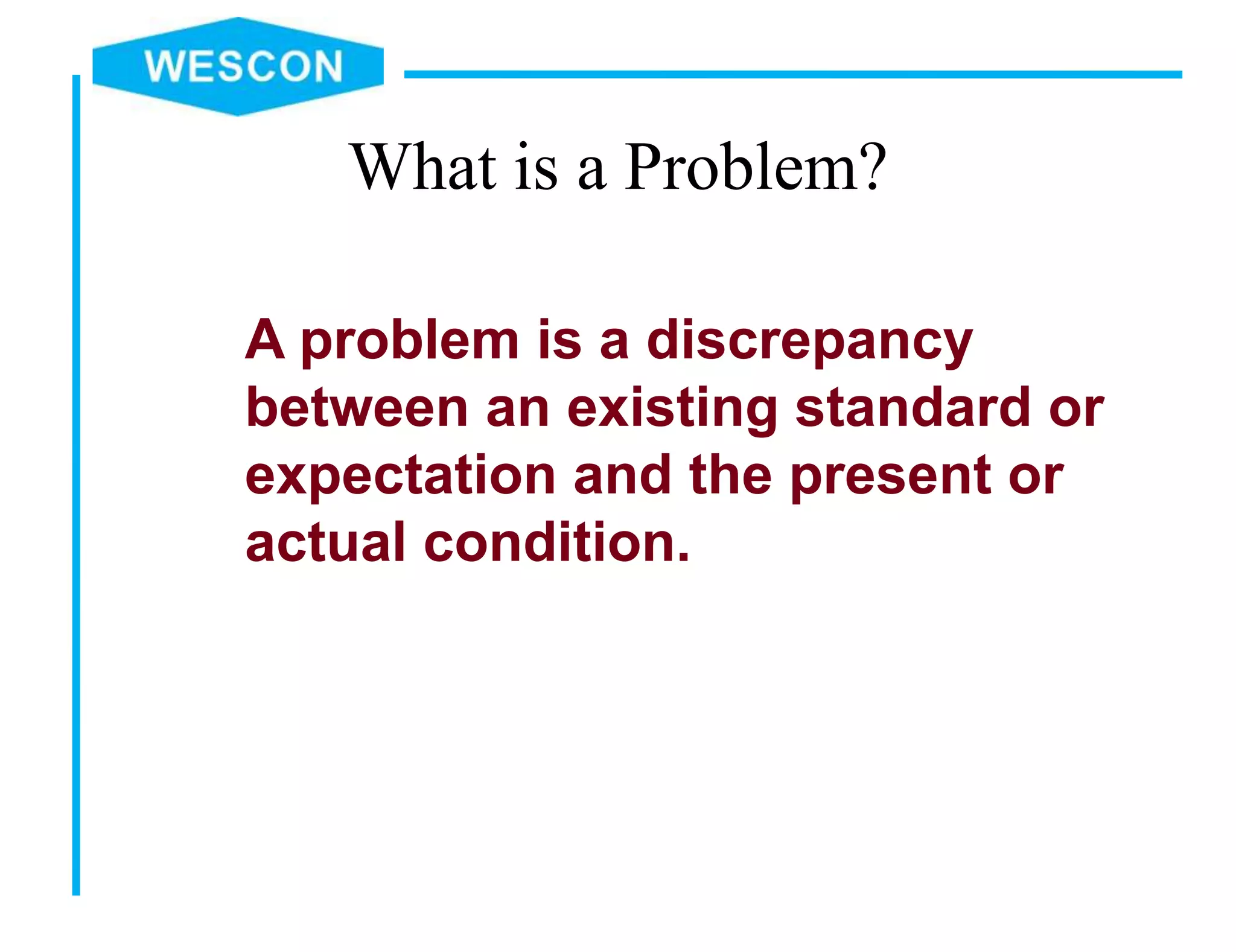 WESCON

What is a Problem?

A problem is a discrepancy between an existing standard or expectation and the present or actual condition.